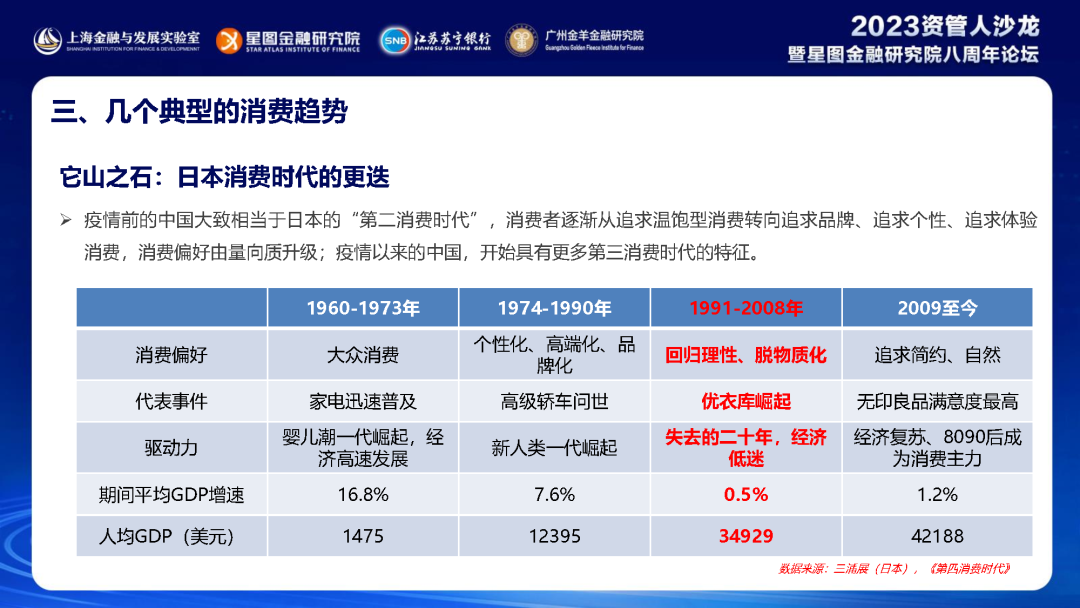 上海金融与发展实验室 SHANGHAI INSTITUTION FOR FINANCE & DEVELOPMENT
星图金融研究院 STAR ATLAS INSTITUTE OF FINANCE
SNB 江苏苏宁银行 JIANGSU SUNING BANK
广州金羊金融研究院 Guangzhou Golden Fleece Institute for Finance

2023资管人沙龙
暨星图金融研究院八周年论坛

三、几个典型的消费趋势

它山之石：日本消费时代的更迭

➢ 疫情前的中国大致相当于日本的“第二消费时代”，消费者逐渐从追求温饱型消费转向追求品牌、追求个性、追求体验消费，消费偏好由量向质升级；疫情以来的中国，开始具有更多第三消费时代的特征。

| | 1960-1973年 | 1974-1990年 | 1991-2008年 | 2009至今 |
|---|---|---|---|---|
| 消费偏好 | 大众消费 | 个性化、高端化、品牌化 | 回归理性、脱物质化 | 追求简约、自然 |
| 代表事件 | 家电迅速普及 | 高级轿车问世 | 优衣库崛起 | 无印良品满意度最高 |
| 驱动力 | 婴儿潮一代崛起，经济高速发展 | 新人类一代崛起 | 失去的二十年，经济低迷 | 经济复苏、8090后成为消费主力 |
| 期间平均GDP增速 | 16.8% | 7.6% | 0.5% | 1.2% |
| 人均GDP（美元） | 1475 | 12395 | 34929 | 42188 |

数据来源：三浦展（日本），《第四消费时代》